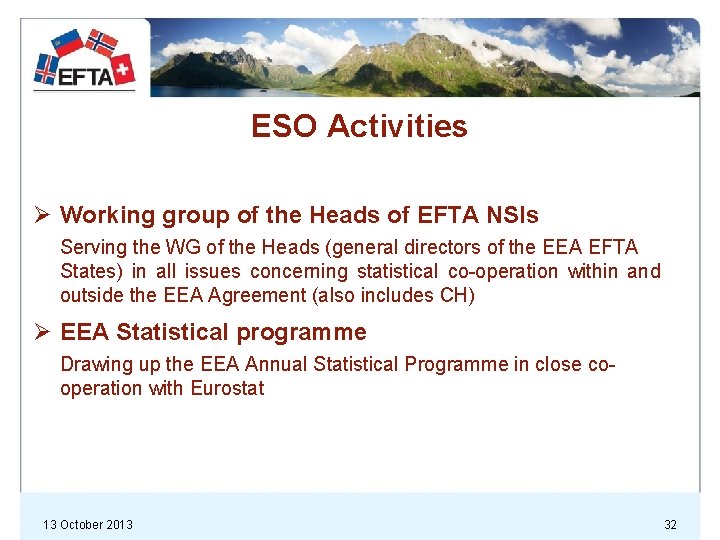 EFTA

ESO Activities

➢ Working group of the Heads of EFTA NSIs

Serving the WG of the Heads (general directors of the EEA EFTA States) in all issues concerning statistical co-operation within and outside the EEA Agreement (also includes CH)

➢ EEA Statistical programme

Drawing up the EEA Annual Statistical Programme in close co-operation with Eurostat

13 October 2013

32